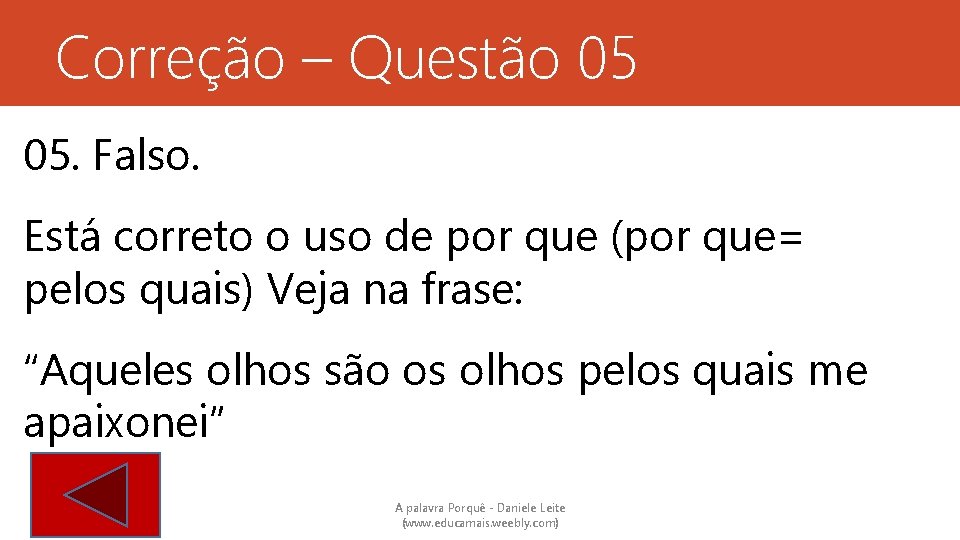 Correção – Questão 05

05. Falso.

Está correto o uso de por que (por que= pelos quais) Veja na frase:

“Aqueles olhos são os olhos pelos quais me apaixonei”

A palavra Porquê - Daniele Leite (www.educamais.weebly.com)